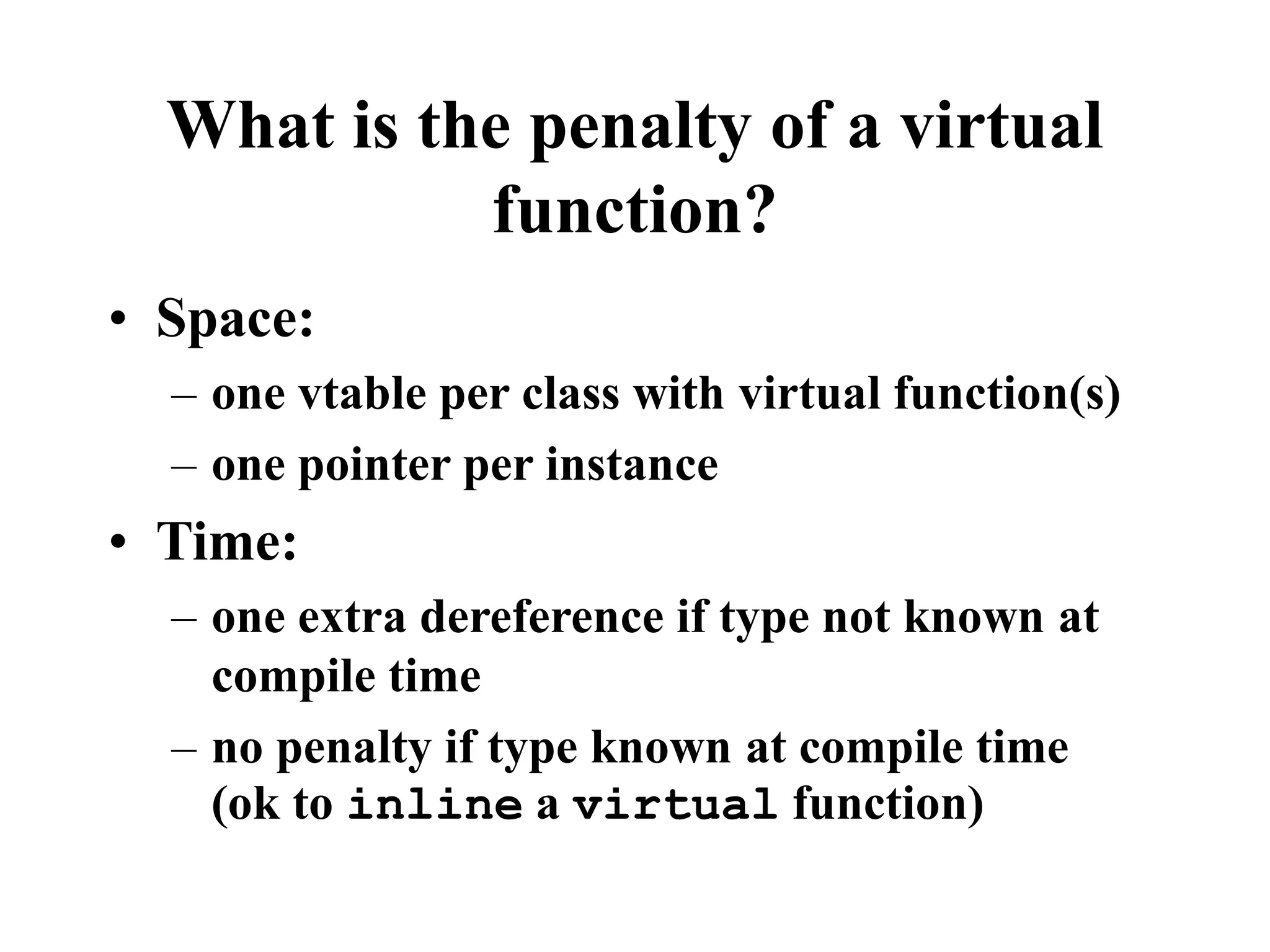 What is the penalty of a virtual function?

• Space:
– one vtable per class with virtual function(s)
– one pointer per instance
• Time:
– one extra dereference if type not known at compile time
– no penalty if type known at compile time (ok to inline a virtual function)